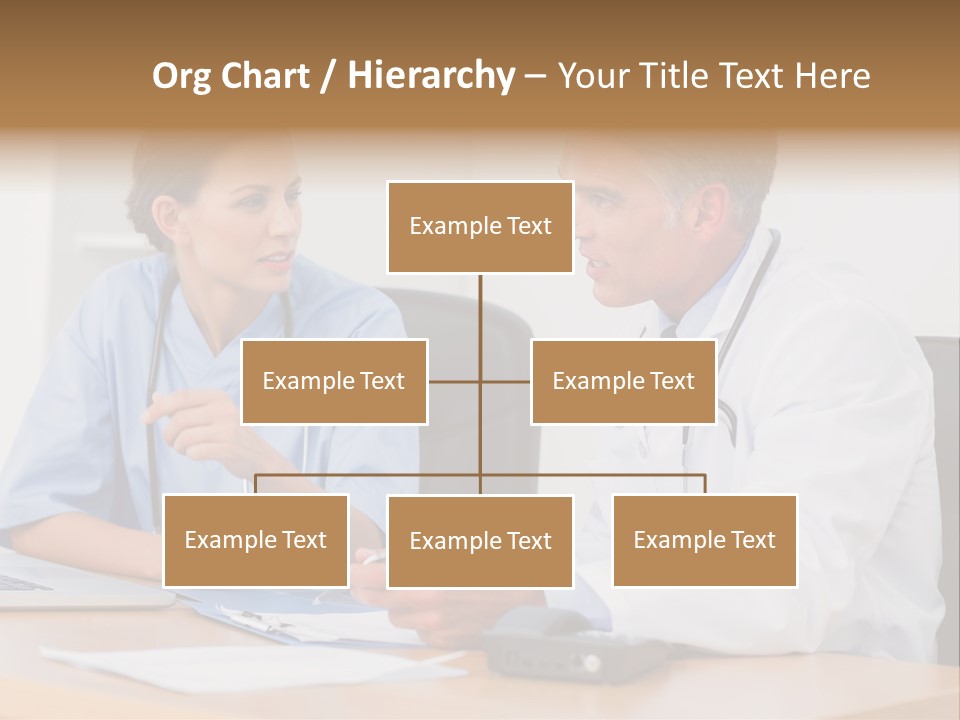 Org Chart / Hierarchy – Your Title Text Here

Example Text

Example Text

Example Text

Example Text

Example Text

Example Text